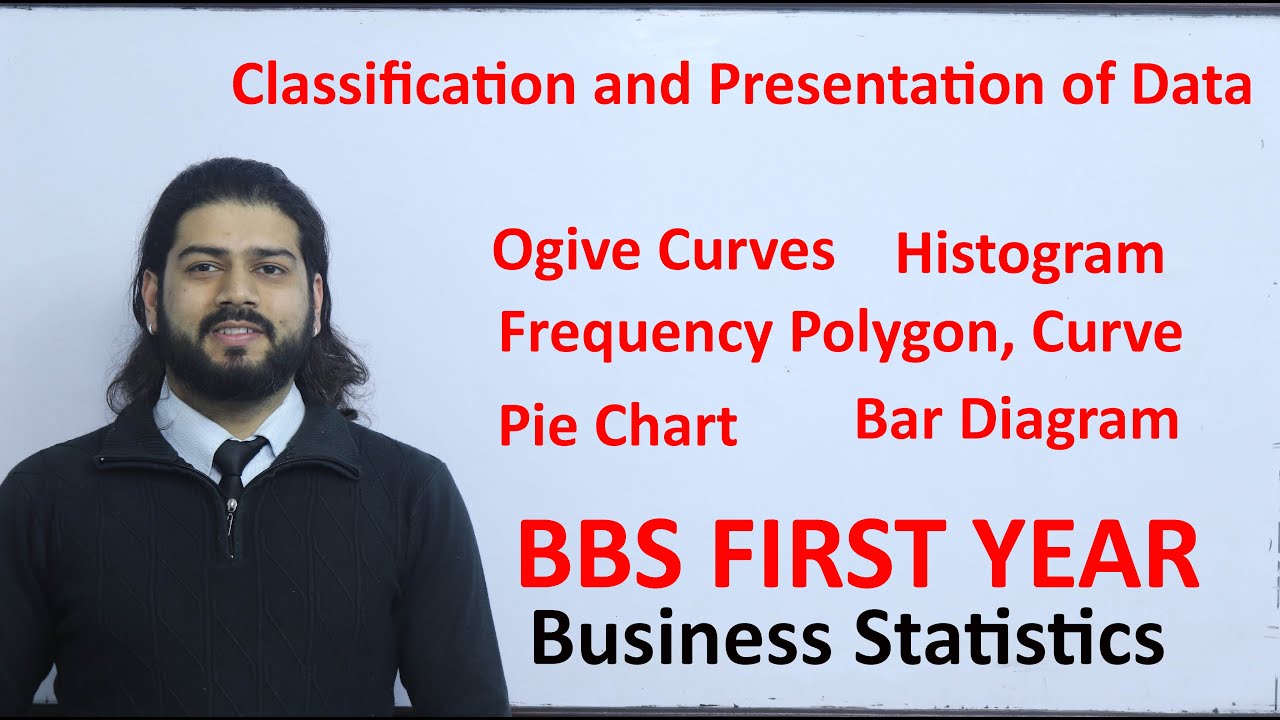 Classification and Presentation of Data

Ogive Curves Histogram

Frequency Polygon, Curve

Pie Chart Bar Diagram

BBS FIRST YEAR

Business Statistics